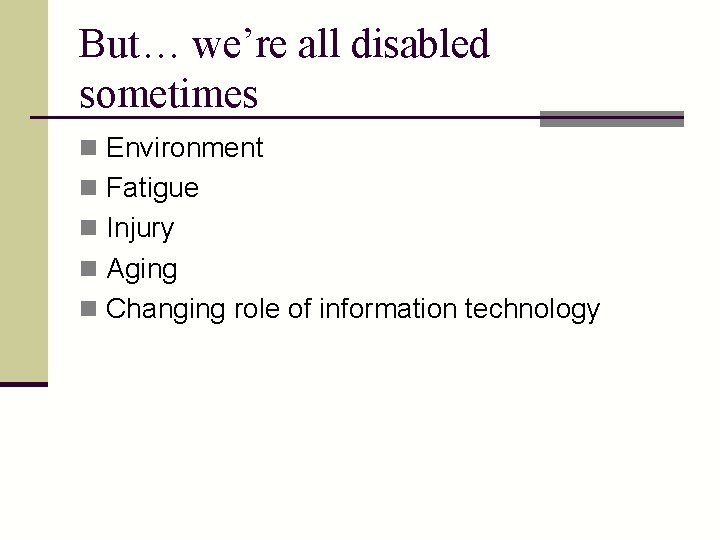 But… we’re all disabled sometimes

- Environment
- Fatigue
- Injury
- Aging
- Changing role of information technology